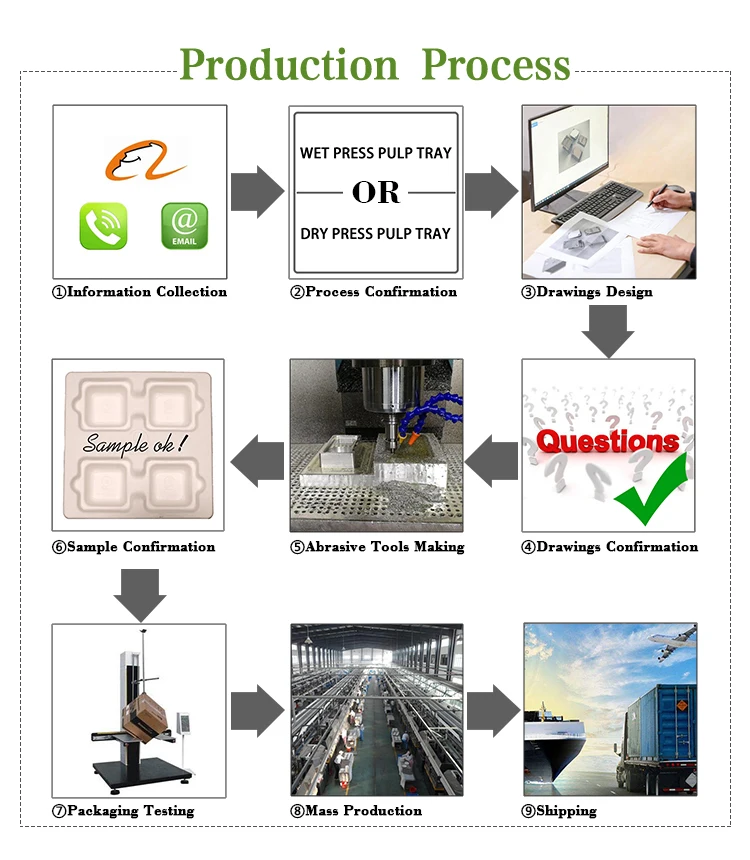 Production Process

EMAIL

①Information Collection

WET PRESS PULP TRAY
OR
DRY PRESS PULP TRAY

②Process Confirmation

③Drawings Design

Questions

④Drawings Confirmation

⑤Abrasive Tools Making

Sample ok!

⑥Sample Confirmation

⑦Packaging Testing

⑧Mass Production

⑨Shipping